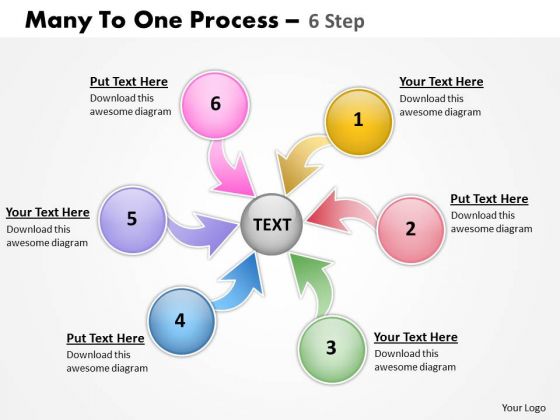 Many To One Process – 6 Step

Put Text Here
Download this awesome diagram

6

Your Text Here
Download this awesome diagram

1

Your Text Here
Download this awesome diagram

5

TEXT

Put Text Here
Download this awesome diagram

2

4

Put Text Here
Download this awesome diagram

3

Your Text Here
Download this awesome diagram

Your Logo